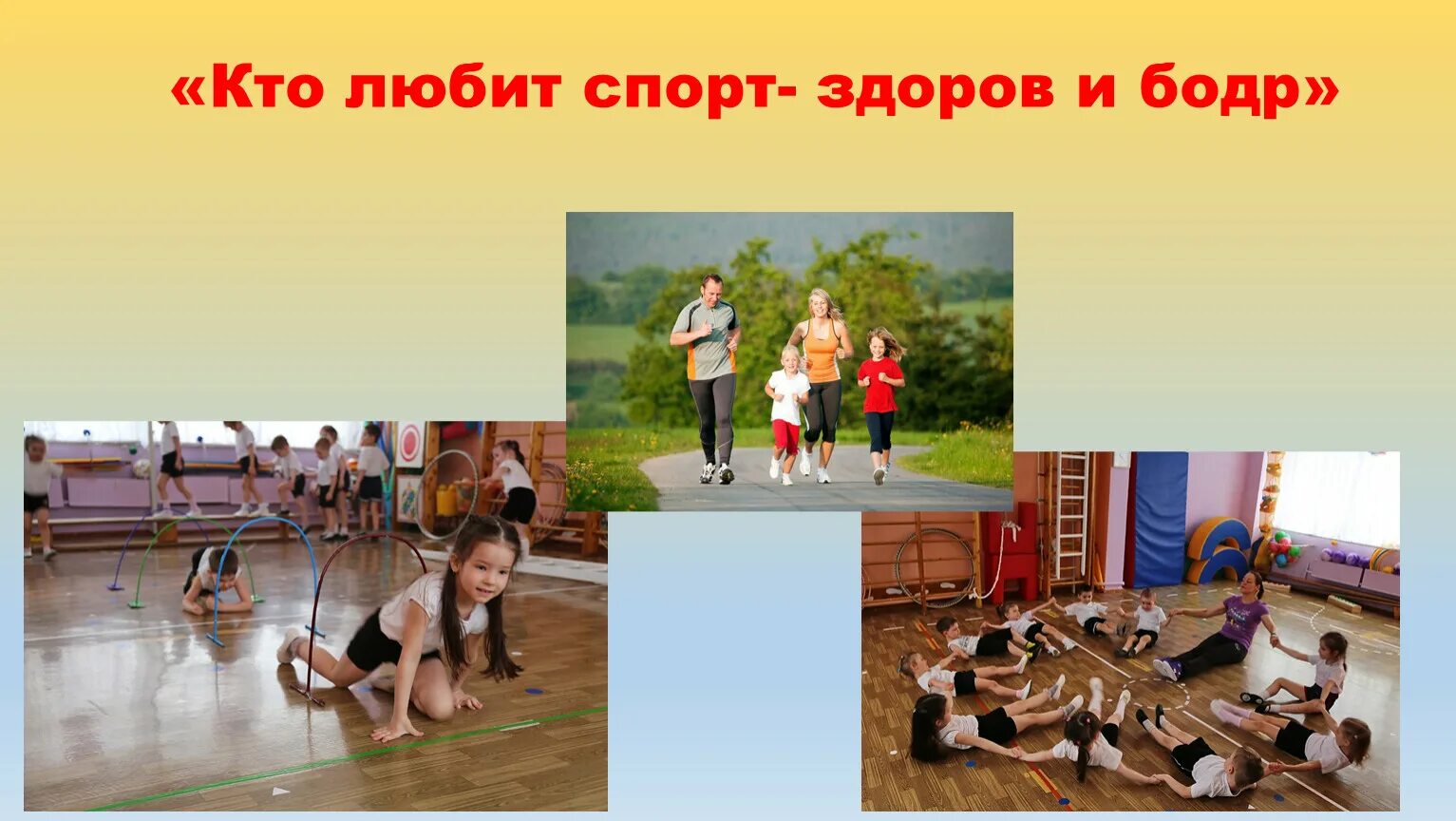 «Кто любит спорт- здоров и бодр»